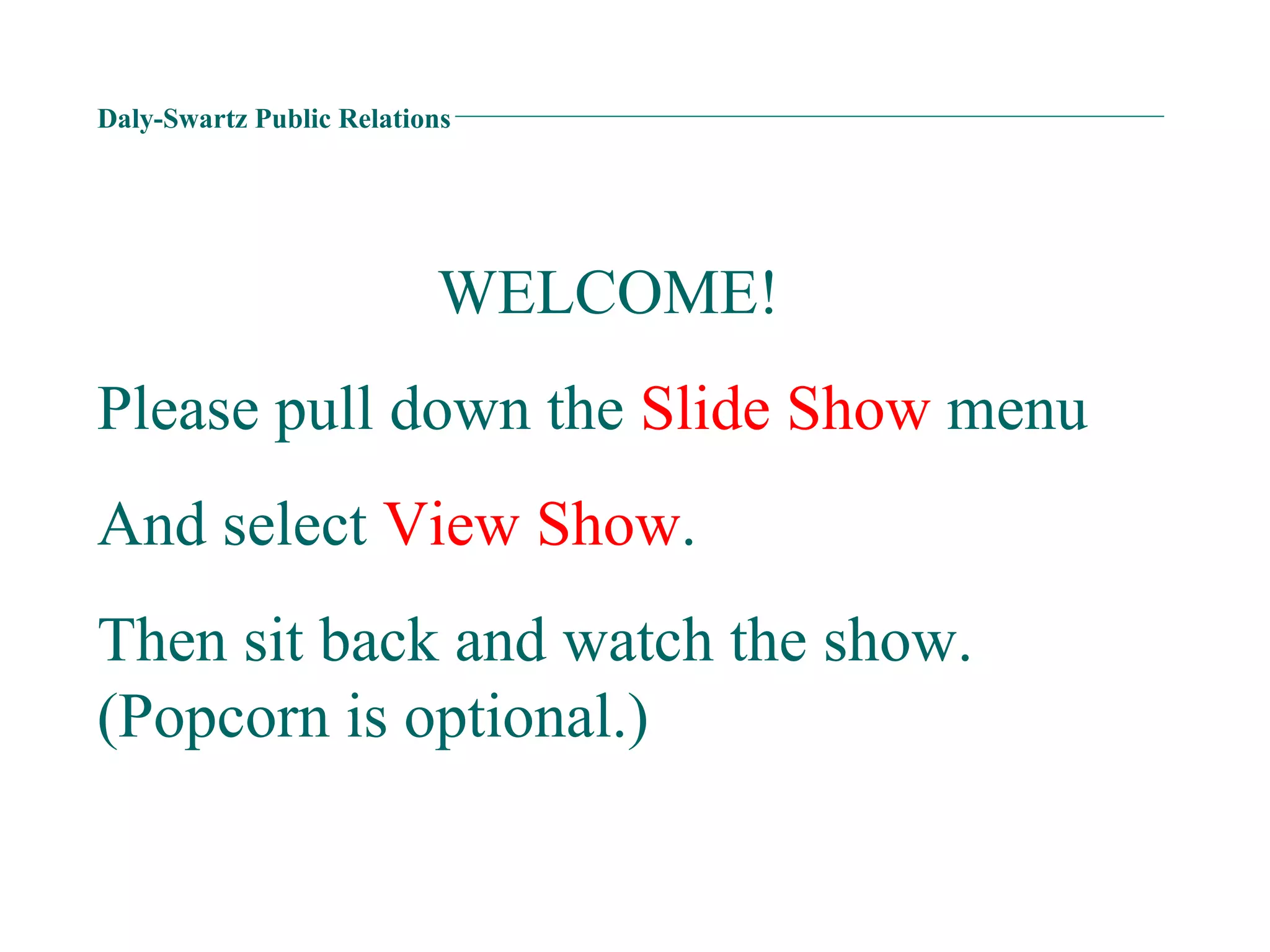 Daly-Swartz Public Relations

WELCOME!

Please pull down the Slide Show menu

And select View Show.

Then sit back and watch the show.
(Popcorn is optional.)